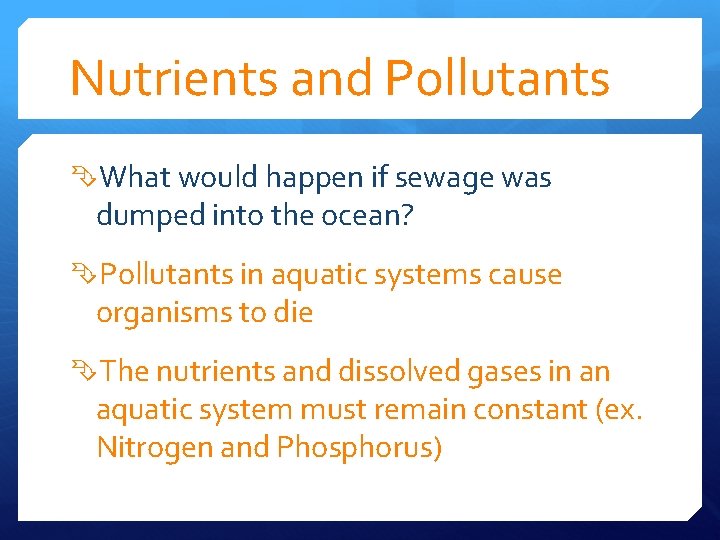 Nutrients and Pollutants

What would happen if sewage was dumped into the ocean?

Pollutants in aquatic systems cause organisms to die

The nutrients and dissolved gases in an aquatic system must remain constant (ex. Nitrogen and Phosphorus)